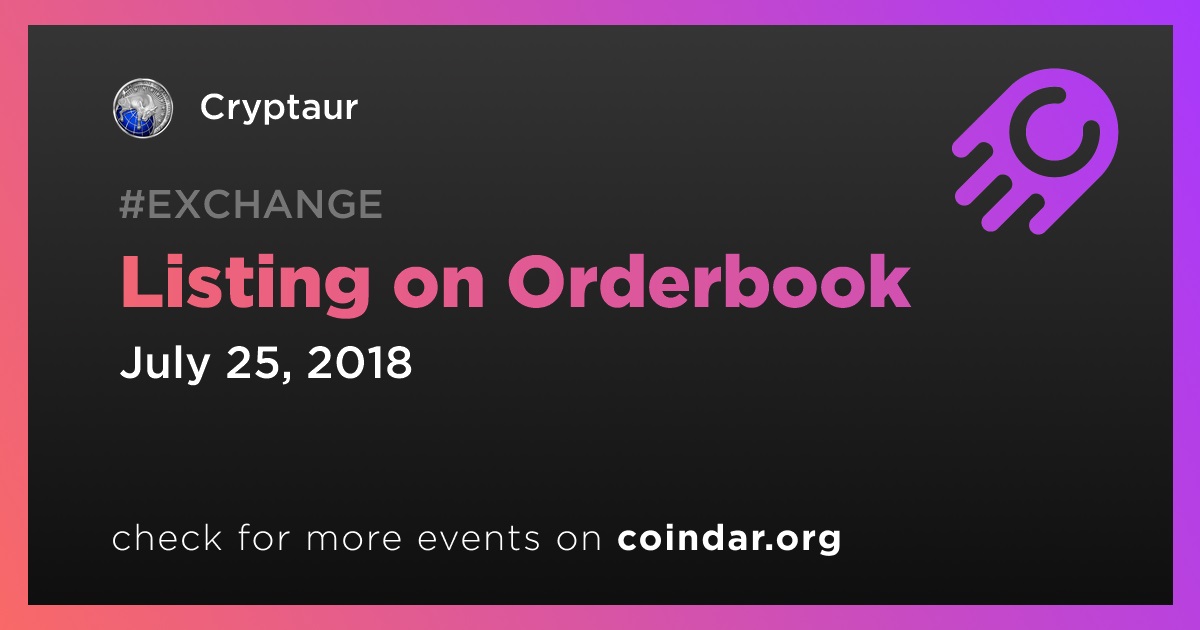 Cryptaur

#EXCHANGE

Listing on Orderbook

July 25, 2018

check for more events on coindar.org